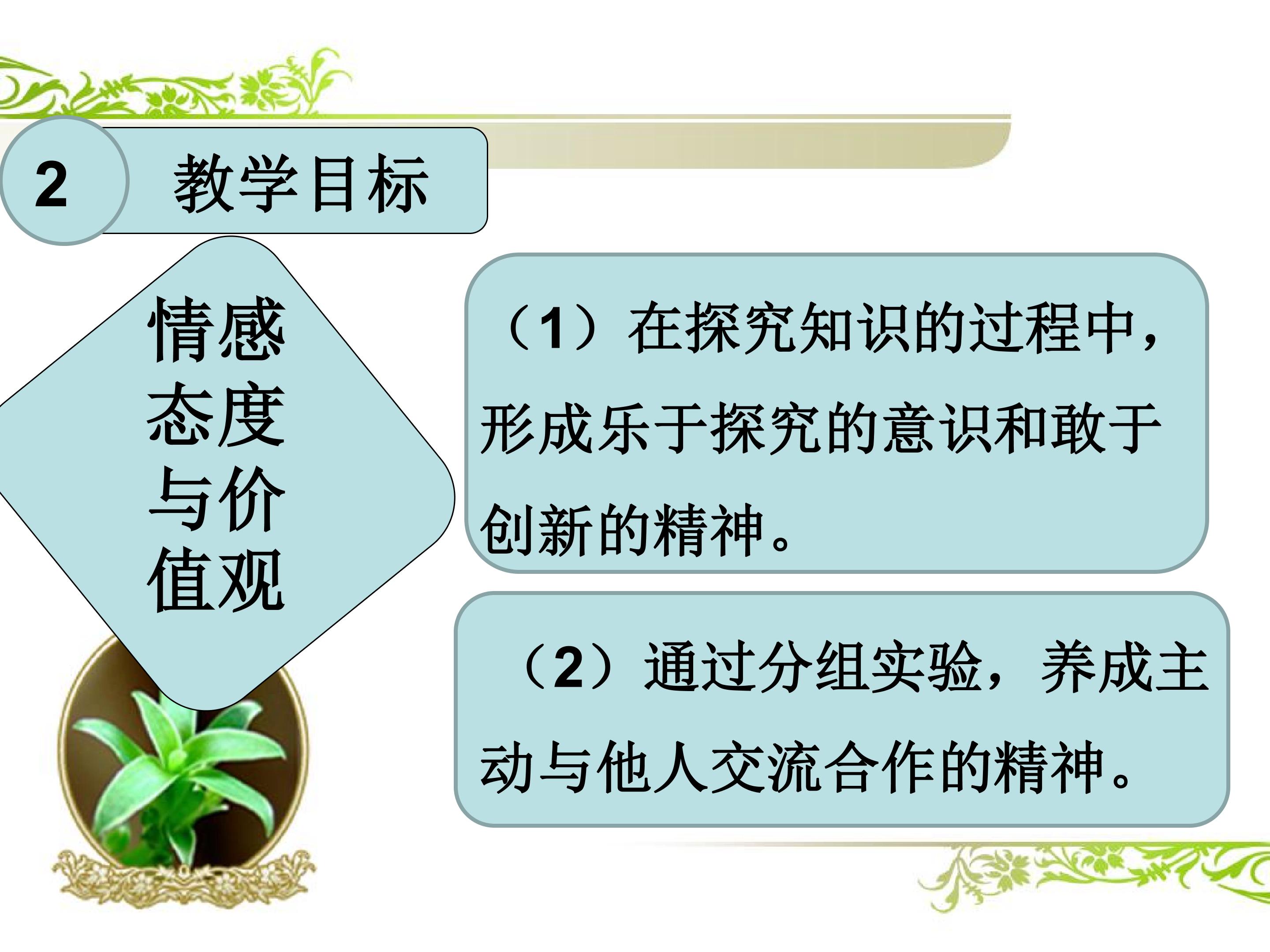 2 教学目标

情感态度与价值观

（1）在探究知识的过程中，形成乐于探究的意识和敢于创新的精神。

（2）通过分组实验，养成主动与他人交流合作的精神。